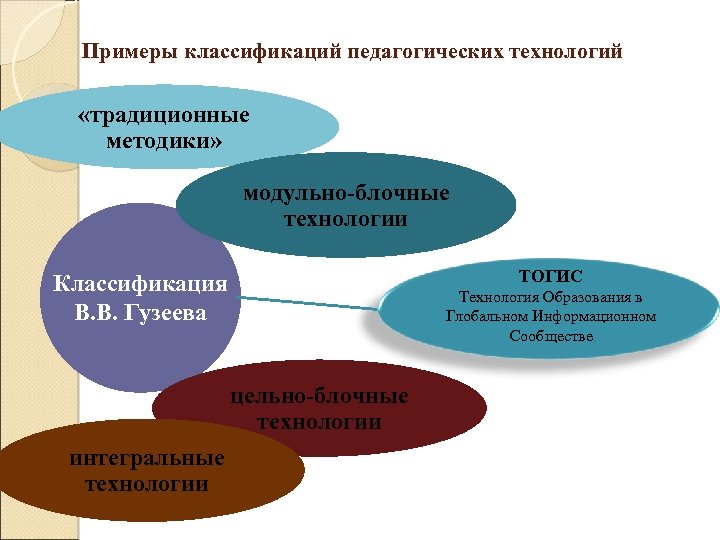 Примеры классификаций педагогических технологий

«традиционные методики»

модульно-блочные технологии

Классификация В.В. Гузеева

ТОГИС
Технология Образования в Глобальном Информационном Сообществе

цельно-блочные технологии

интегральные технологии